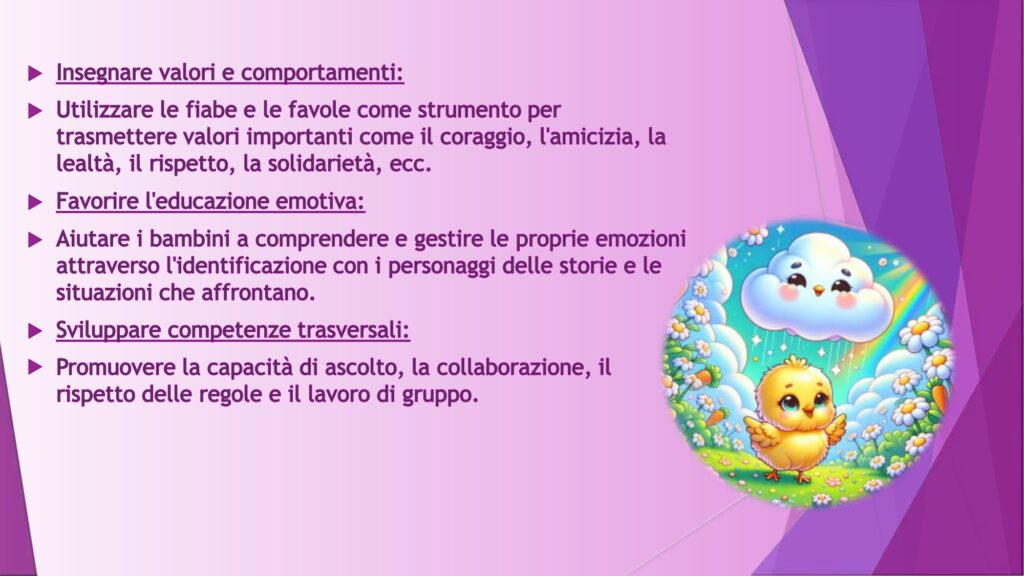 ▶ Insegnare valori e comportamenti:

▶ Utilizzare le fiabe e le favole come strumento per trasmettere valori importanti come il coraggio, l'amicizia, la lealtà, il rispetto, la solidarietà, ecc.

▶ Favorire l'educazione emotiva:

▶ Aiutare i bambini a comprendere e gestire le proprie emozioni attraverso l'identificazione con i personaggi delle storie e le situazioni che affrontano.

▶ Sviluppare competenze trasversali:

▶ Promuovere la capacità di ascolto, la collaborazione, il rispetto delle regole e il lavoro di gruppo.